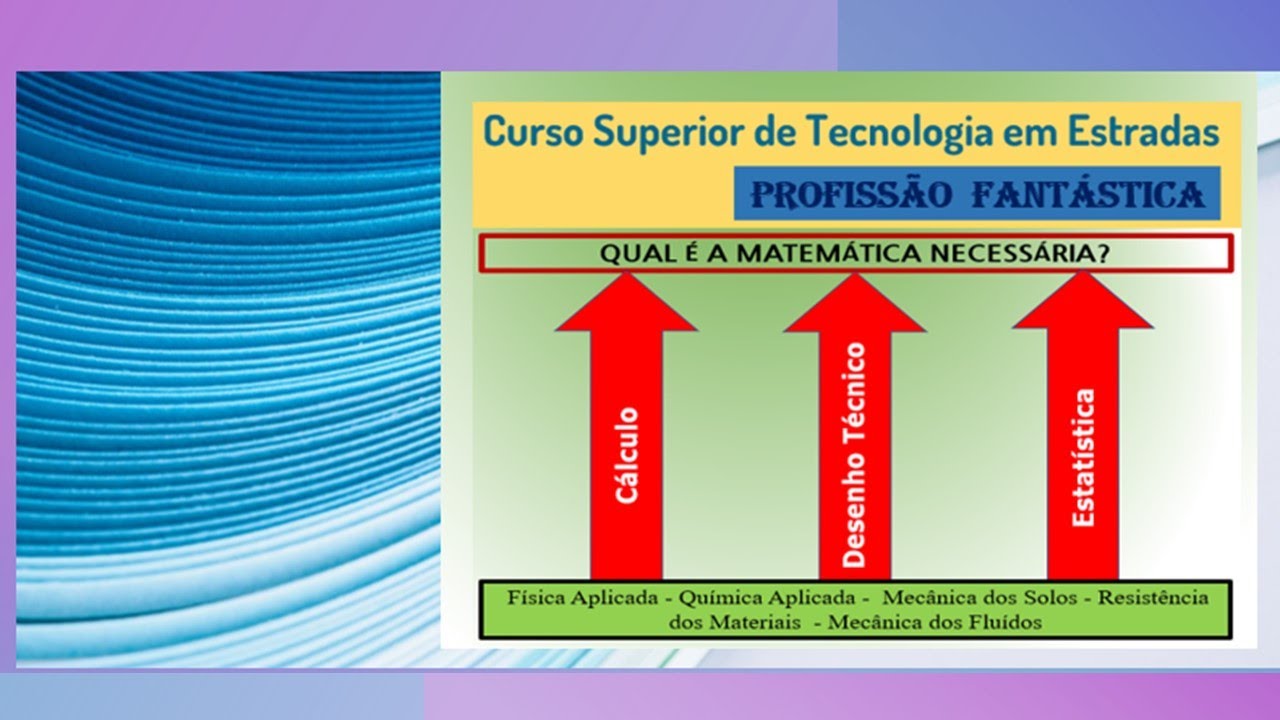 Curso Superior de Tecnologia em Estradas

PROFISSÃO FANTÁSTICA

QUAL É A MATEMÁTICA NECESSÁRIA?

Cálculo

Desenho Técnico

Estatística

Física Aplicada - Química Aplicada - Mecânica dos Solos - Resistência dos Materiais - Mecânica dos Fluídos